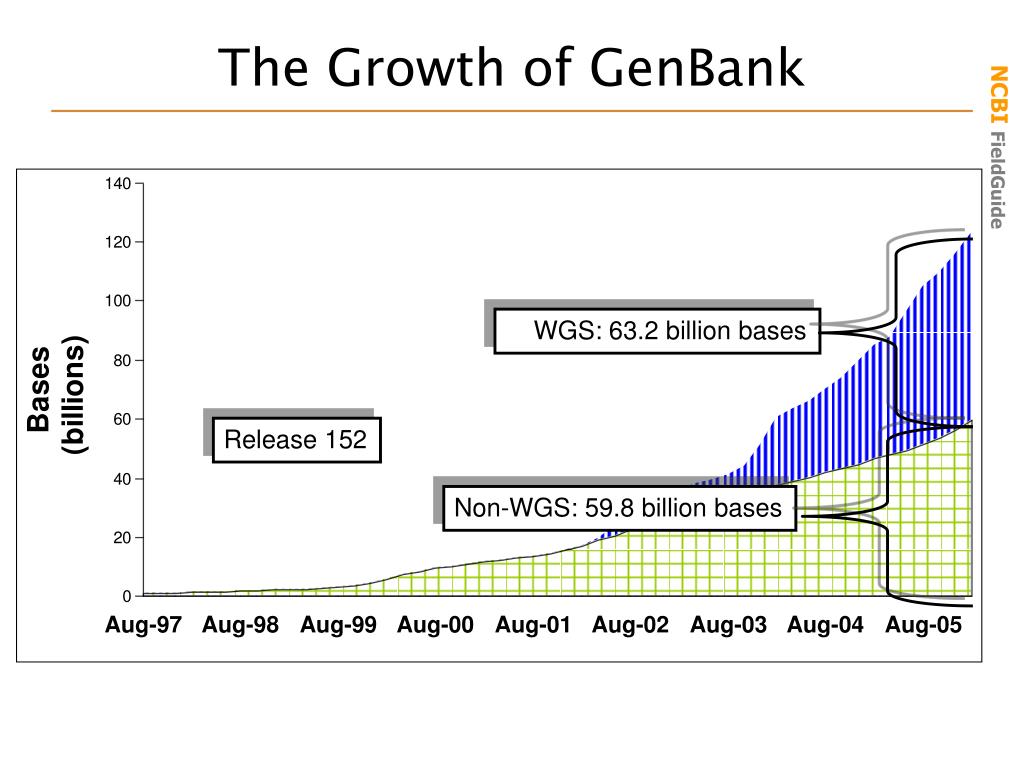 The Growth of GenBank

NCBI FieldGuide

Bases (billions)

140
120
100
80
60
40
20
0

WGS: 63.2 billion bases

Release 152

Non-WGS: 59.8 billion bases

Aug-97 Aug-98 Aug-99 Aug-00 Aug-01 Aug-02 Aug-03 Aug-04 Aug-05